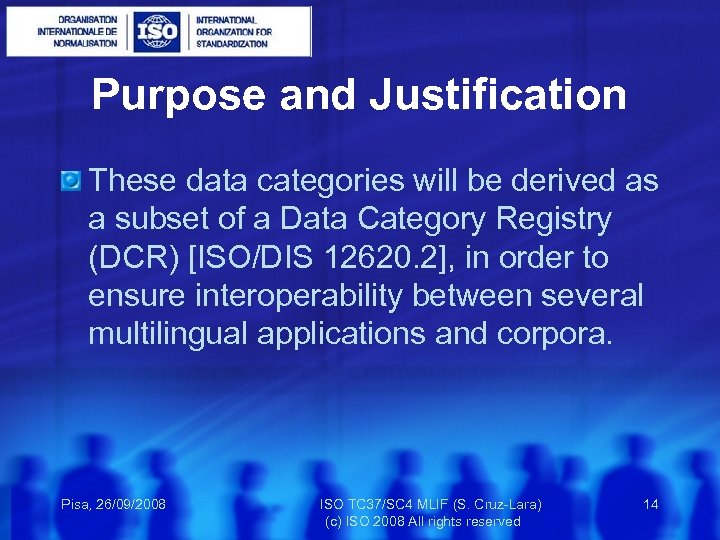 ORGANISATION INTERNATIONALE DE NORMALISATION

ISO

INTERNATIONAL ORGANIZATION FOR STANDARDIZATION

Purpose and Justification

These data categories will be derived as a subset of a Data Category Registry (DCR) [ISO/DIS 12620.2], in order to ensure interoperability between several multilingual applications and corpora.

Pisa, 26/09/2008

ISO TC37/SC4 MLIF (S. Cruz-Lara)
(c) ISO 2008 All rights reserved

14